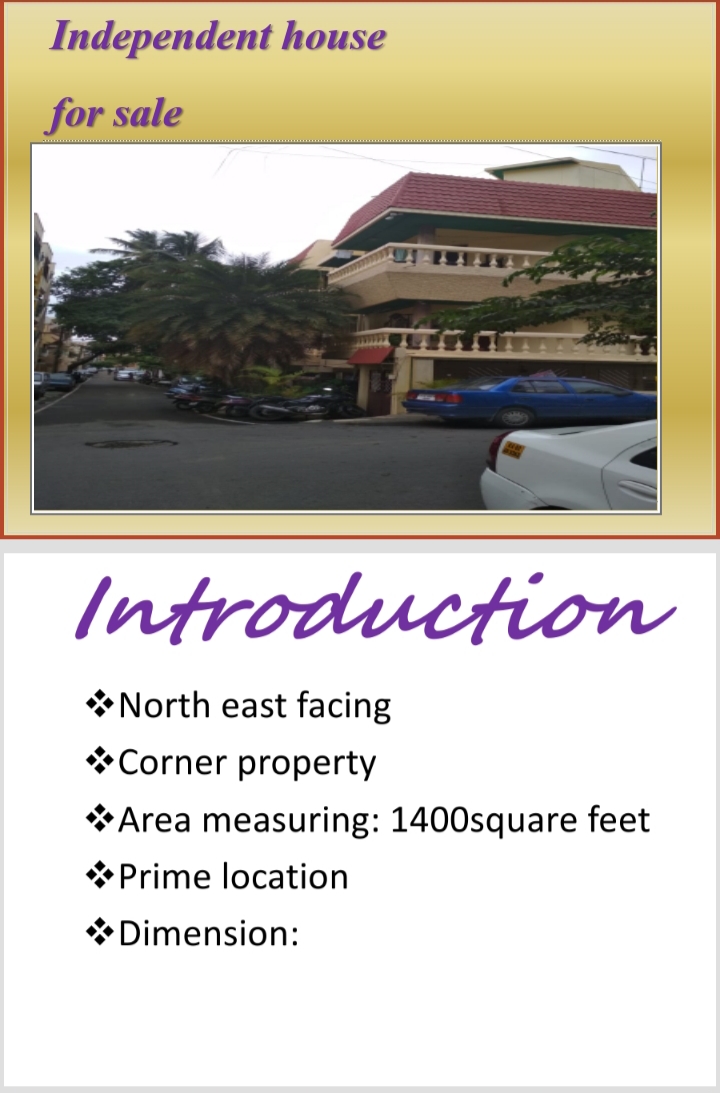 Independent house
for sale

Introduction

❖North east facing
❖Corner property
❖Area measuring: 1400square feet
❖Prime location
❖Dimension: